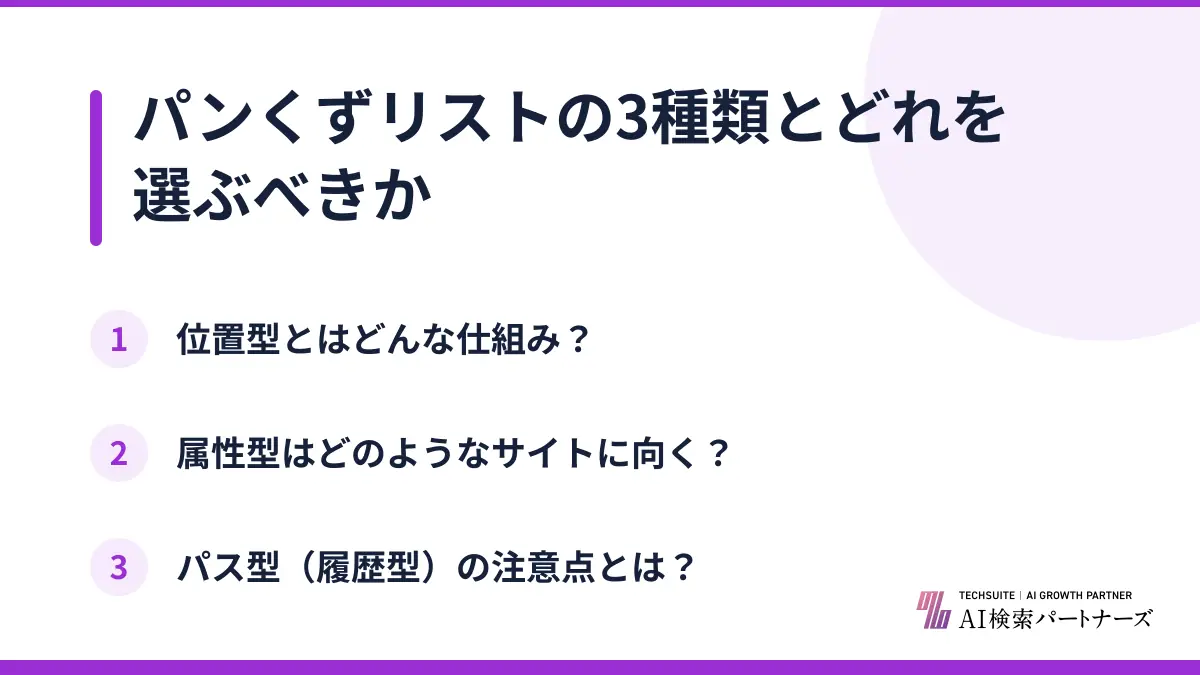 パンくずリストの3種類とどれを選ぶべきか

1 位置型とはどんな仕組み？

2 属性型はどのようなサイトに向く？

3 パス型（履歴型）の注意点とは？

TECHSUITE | AI GROWTH PARTNER
AI検索パートナーズ